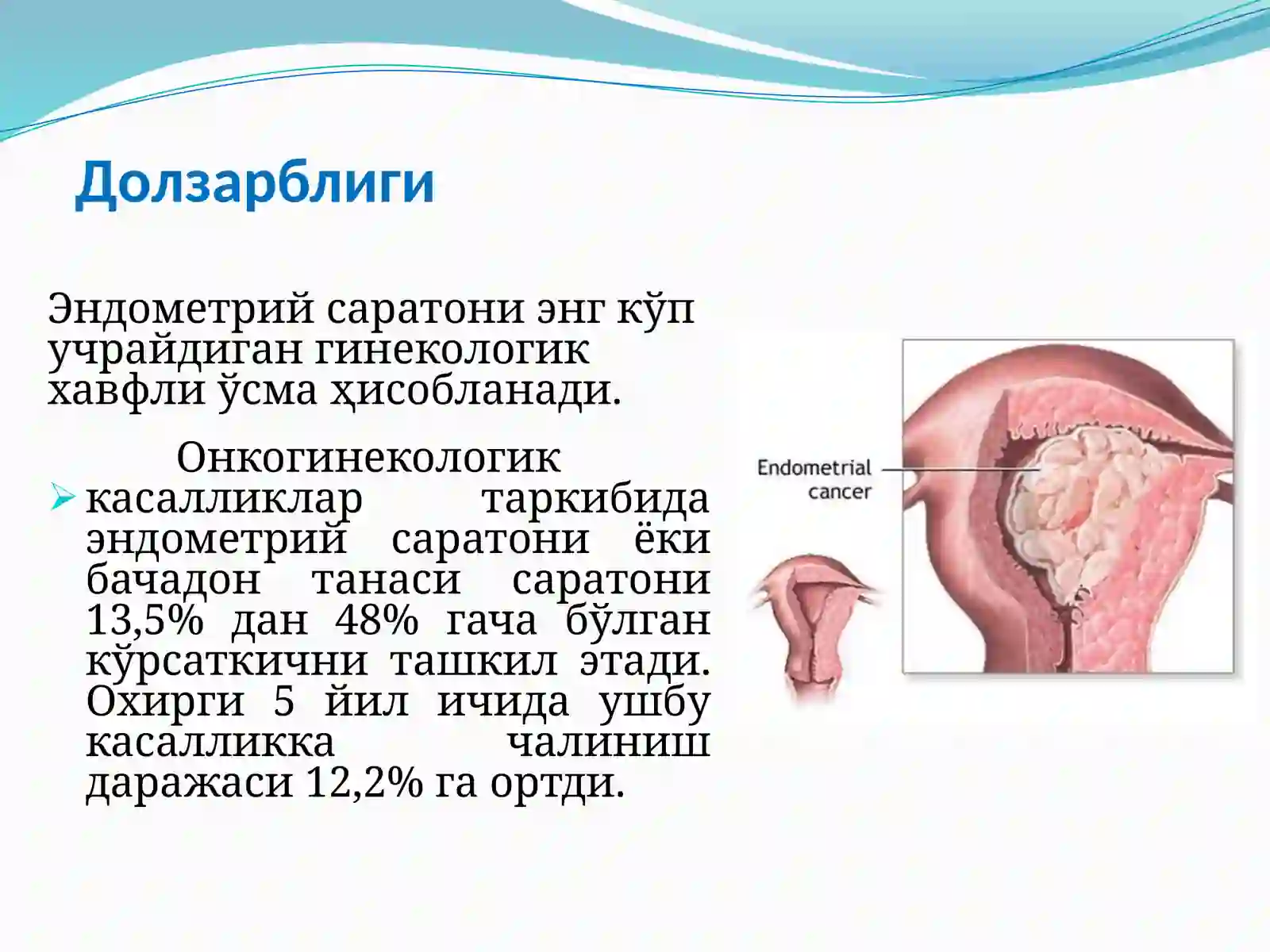 Долзарблиги

Эндометрий саратони энг кўп учрайдиган гинекологик хавфли ўсма ҳисобланади.

Онкогинекологик касалликлар таркибида эндометрий саратони ёки бачадон танаси саратони 13,5% дан 48% гача бўлган кўрсаткични ташкил этади. Охирги 5 йил ичида ушбу касалликка чалиниш даражаси 12,2% га ортди.

Endometrial cancer